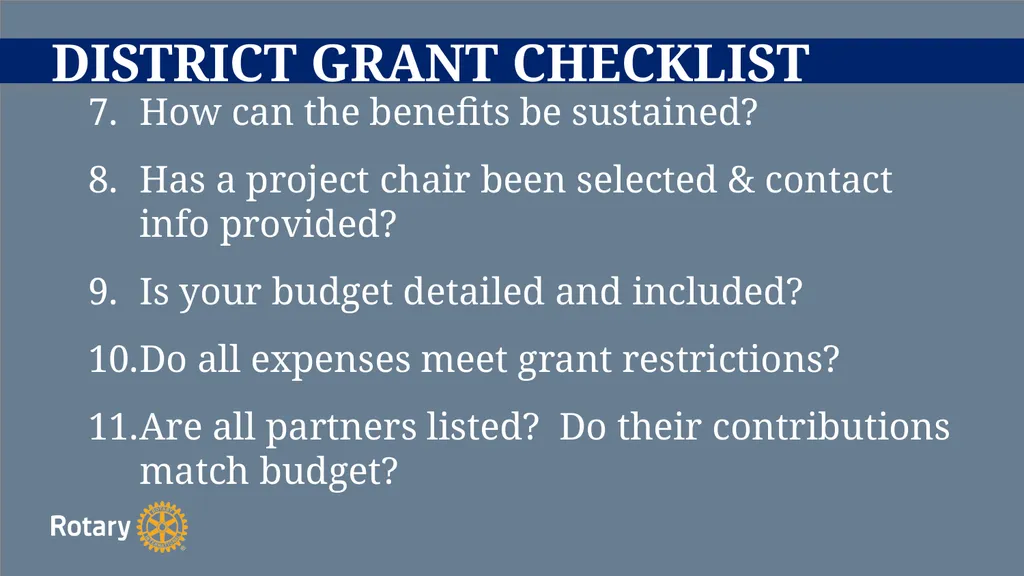 DISTRICT GRANT CHECKLIST

7. How can the benefits be sustained?

8. Has a project chair been selected & contact info provided?

9. Is your budget detailed and included?

10.Do all expenses meet grant restrictions?

11.Are all partners listed?  Do their contributions match budget?

Rotary